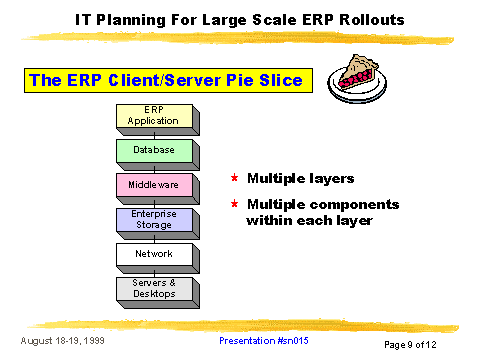 IT Planning For Large Scale ERP Rollouts

The ERP Client/Server Pie Slice

ERP Application

Database

Middleware

Enterprise Storage

Network

Servers & Desktops

* Multiple layers

* Multiple components within each layer

August 18-19, 1999

Presentation #sn015

Page 9 of 12